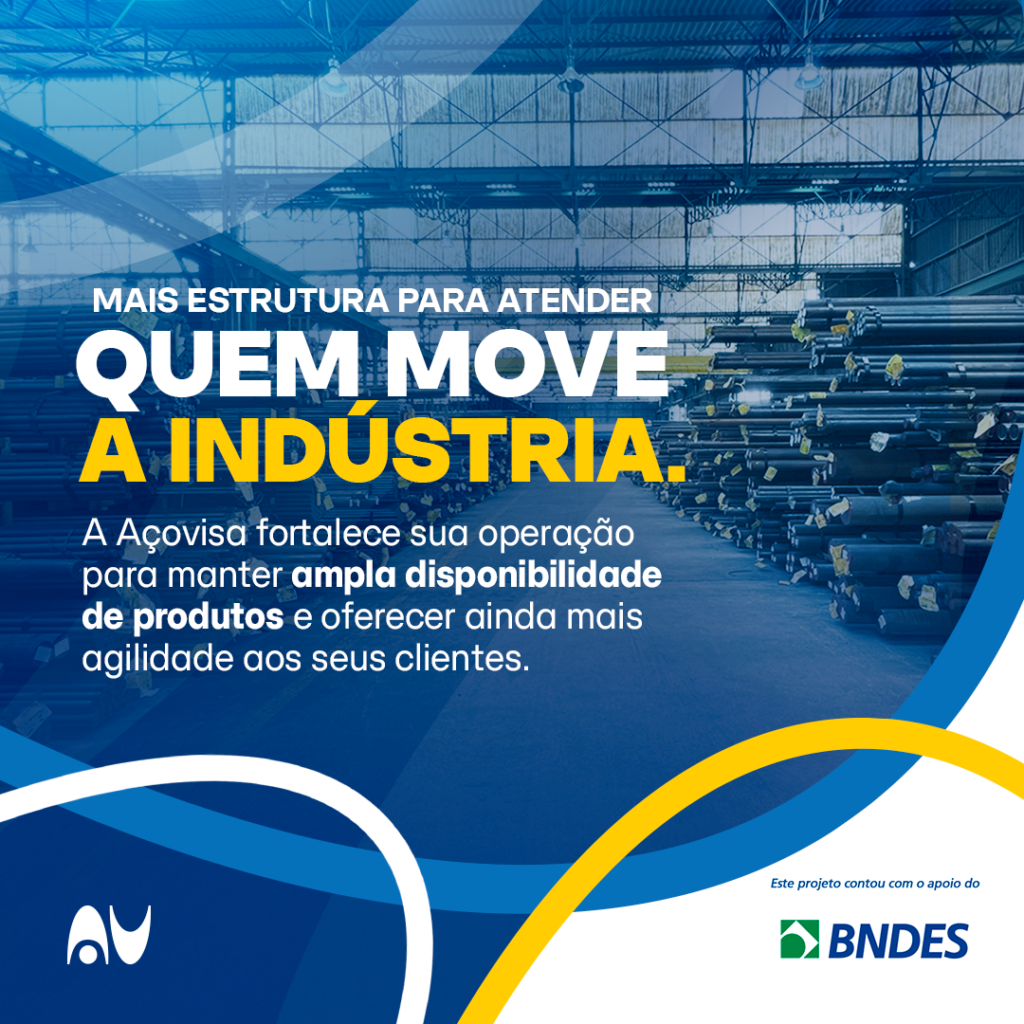 MAIS ESTRUTURA PARA ATENDER
QUEM MOVE
A INDÚSTRIA.

A Açovisa fortalece sua operação para manter ampla disponibilidade de produtos e oferecer ainda mais agilidade aos seus clientes.

Este projeto contou com o apoio do

BNDES